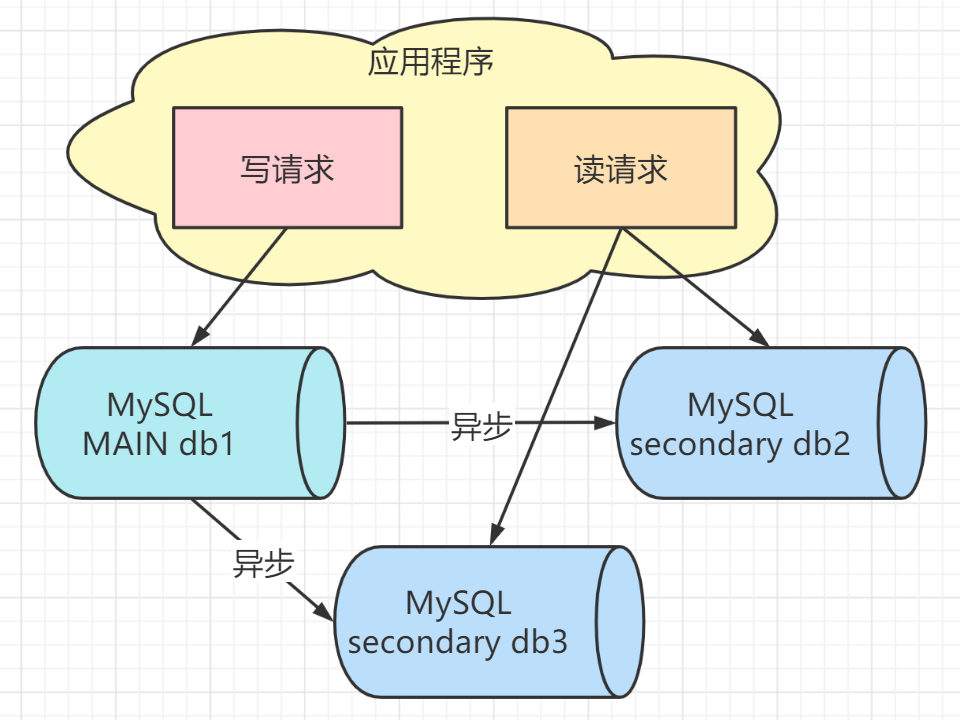 应用程序

写请求

读请求

MySQL
MAIN db1

异步

MySQL
secondary db2

异步

MySQL
secondary db3